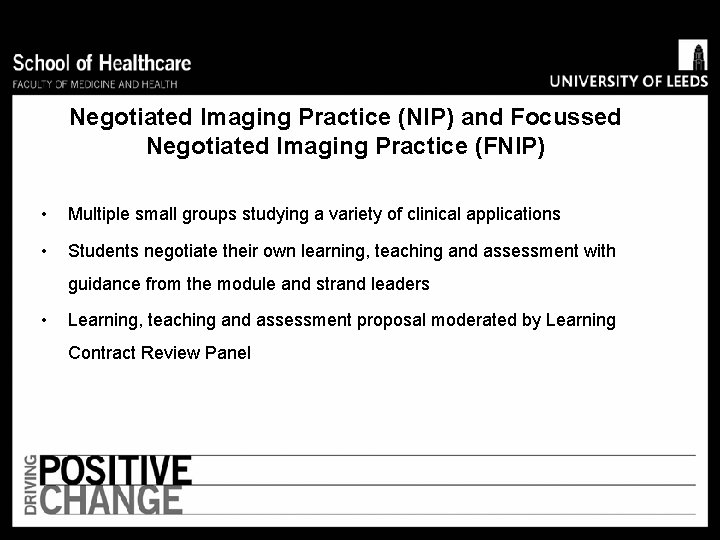 School of Healthcare
FACULTY OF MEDICINE AND HEALTH

UNIVERSITY OF LEEDS

Negotiated Imaging Practice (NIP) and Focussed Negotiated Imaging Practice (FNIP)

• Multiple small groups studying a variety of clinical applications

• Students negotiate their own learning, teaching and assessment with guidance from the module and strand leaders

• Learning, teaching and assessment proposal moderated by Learning Contract Review Panel

DRIVING POSITIVE CHANGE